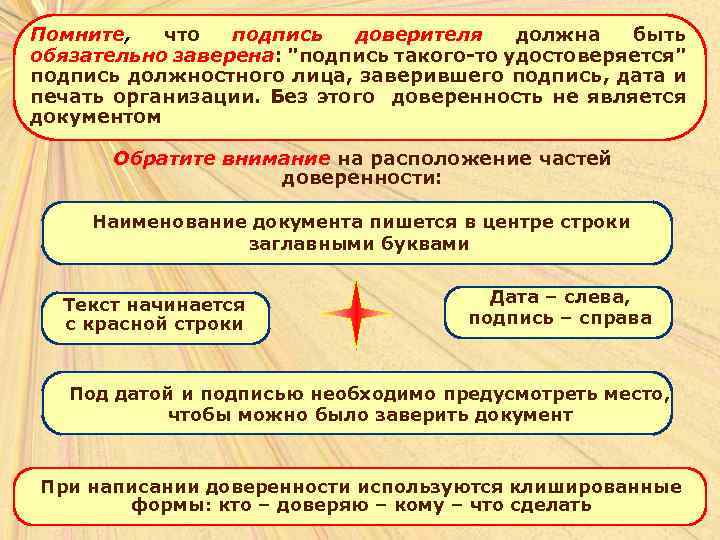 Помните, что подпись доверителя должна быть обязательно заверена: "подпись такого-то удостоверяется" подпись должностного лица, заверившего подпись, дата и печать организации. Без этого доверенность не является документом

Обратите внимание на расположение частей доверенности:

Наименование документа пишется в центре строки заглавными буквами

Текст начинается с красной строки

Дата – слева, подпись – справа

Под датой и подписью необходимо предусмотреть место, чтобы можно было заверить документ

При написании доверенности используются клишированные формы: кто – доверяю – кому – что сделать